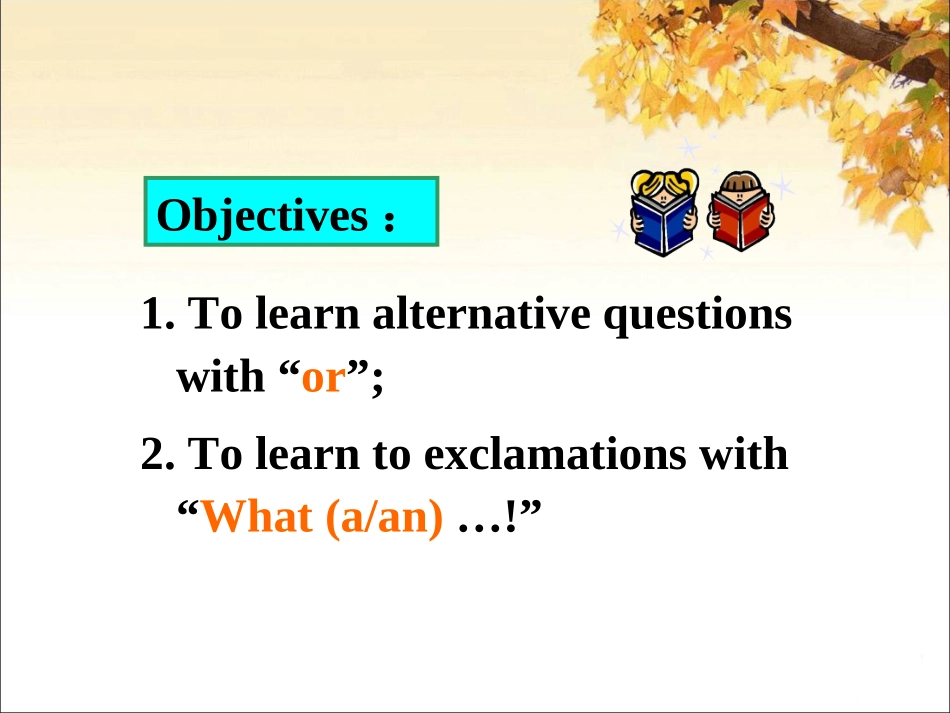 Objectives：

1. To learn alternative questions with “or”;

2. To learn to exclamations with “What (a/an) …!”